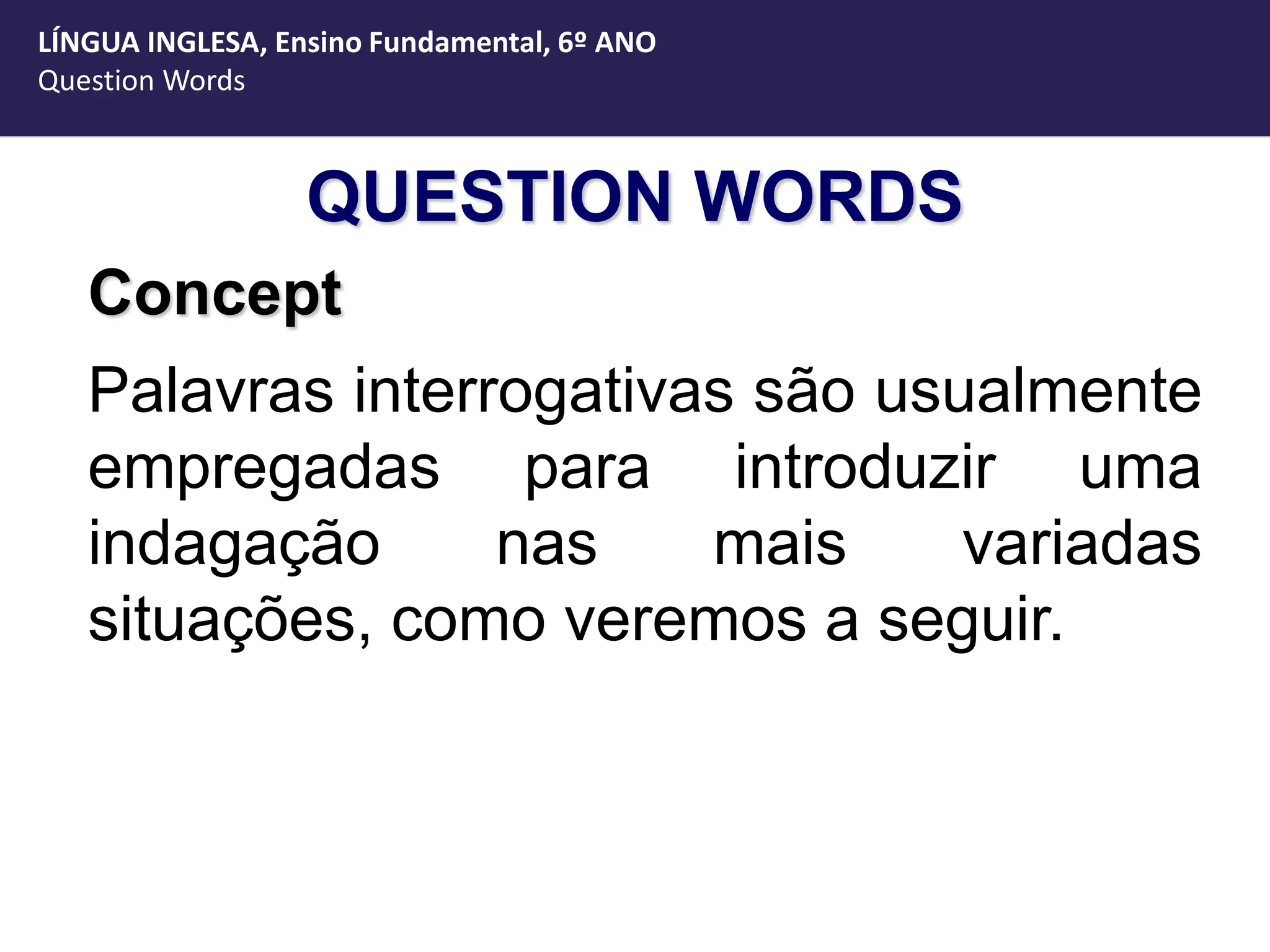 LÍNGUA INGLESA, Ensino Fundamental, 6º ANO
Question Words

QUESTION WORDS

Concept

Palavras interrogativas são usualmente empregadas para introduzir uma indagação nas mais variadas situações, como veremos a seguir.